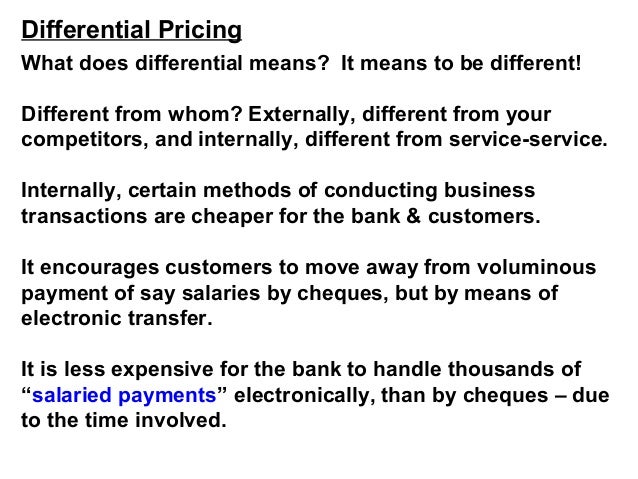 Differential Pricing

What does differential means? It means to be different!

Different from whom? Externally, different from your competitors, and internally, different from service-service.

Internally, certain methods of conducting business transactions are cheaper for the bank & customers.

It encourages customers to move away from voluminous payment of say salaries by cheques, but by means of electronic transfer.

It is less expensive for the bank to handle thousands of “salaried payments” electronically, than by cheques – due to the time involved.